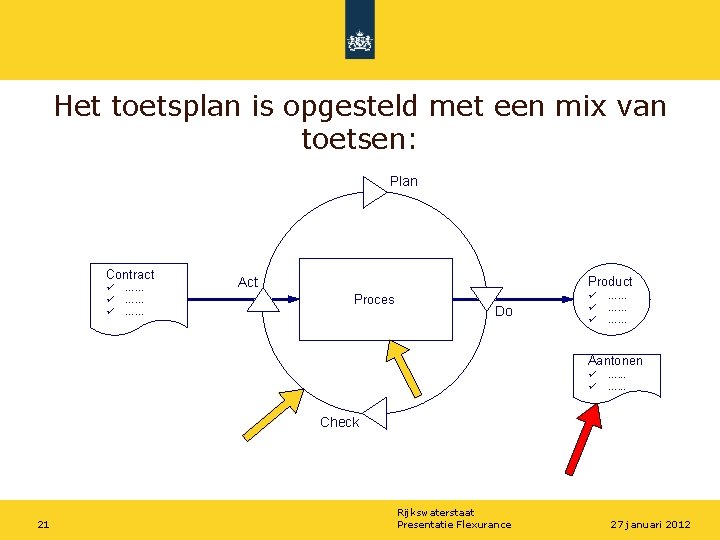 Het toetsplan is opgesteld met een mix van toetsen:

Plan

Contract
✓ ……
✓ ……
✓ ……

Act

Proces

Do

Product
✓ ……
✓ ……
✓ ……

Aantonen
✓ ……
✓ ……

Check

21

Rijkswaterstaat
Presentatie Flexurance

27 januari 2012